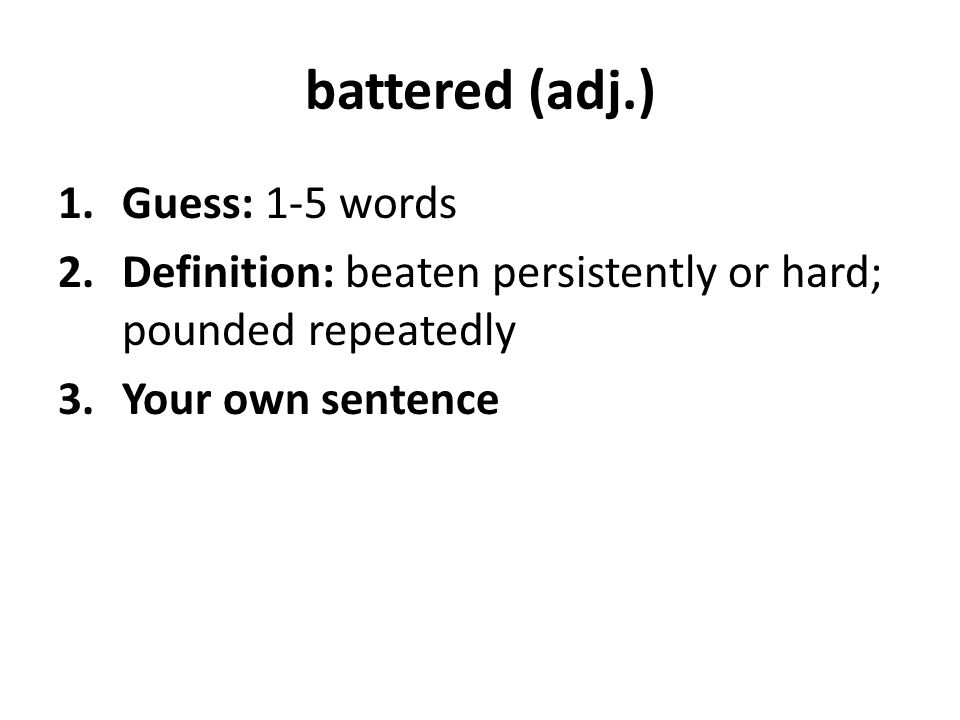 battered (adj.)

1. Guess: 1-5 words
2. Definition: beaten persistently or hard; pounded repeatedly
3. Your own sentence